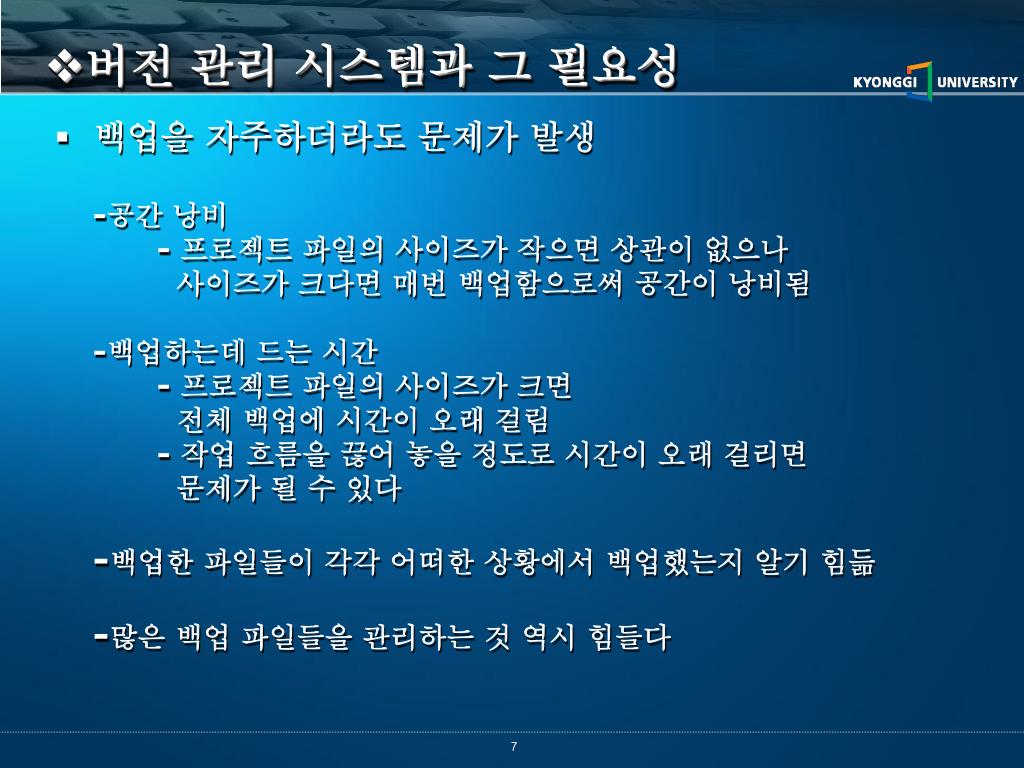 ❖버전 관리 시스템과 그 필요성

KYONGGI UNIVERSITY

▪ 백업을 자주하더라도 문제가 발생

-공간 낭비
- 프로젝트 파일의 사이즈가 작으면 상관이 없으나 사이즈가 크다면 매번 백업함으로써 공간이 낭비됨

-백업하는데 드는 시간
- 프로젝트 파일의 사이즈가 크면 전체 백업에 시간이 오래 걸림
- 작업 흐름을 끊어 놓을 정도로 시간이 오래 걸리면 문제가 될 수 있다

-백업한 파일들이 각각 어떠한 상황에서 백업했는지 알기 힘듦

-많은 백업 파일들을 관리하는 것 역시 힘들다

7